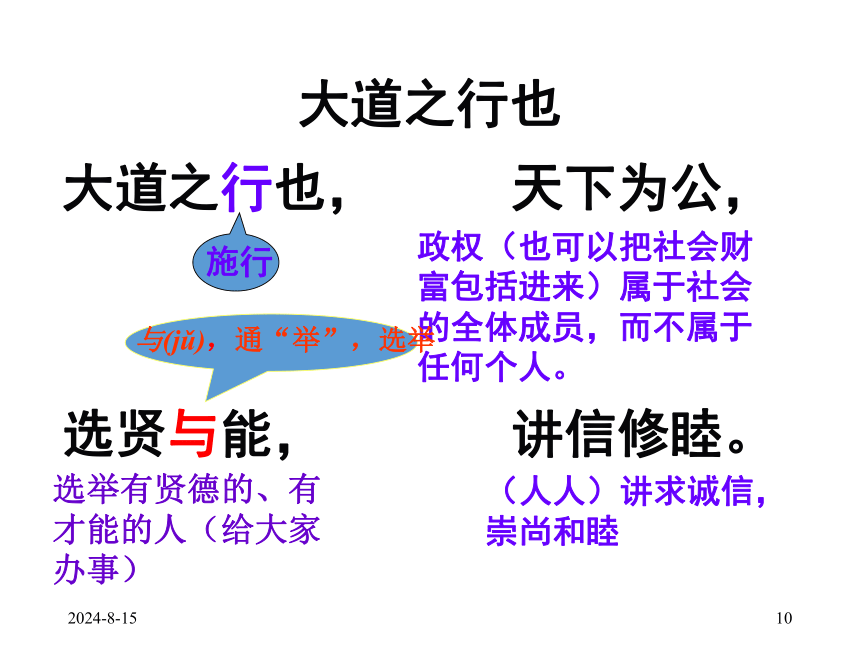 大道之行也

大道之行也，

施行

天下为公，

政权（也可以把社会财富包括进来）属于社会的全体成员，而不属于任何个人。

与(jǔ)，通“举”，选举

选贤与能，

选举有贤德的、有才能的人（给大家办事）

讲信修睦。

（人人）讲求诚信，崇尚和睦

2024-8-15

10